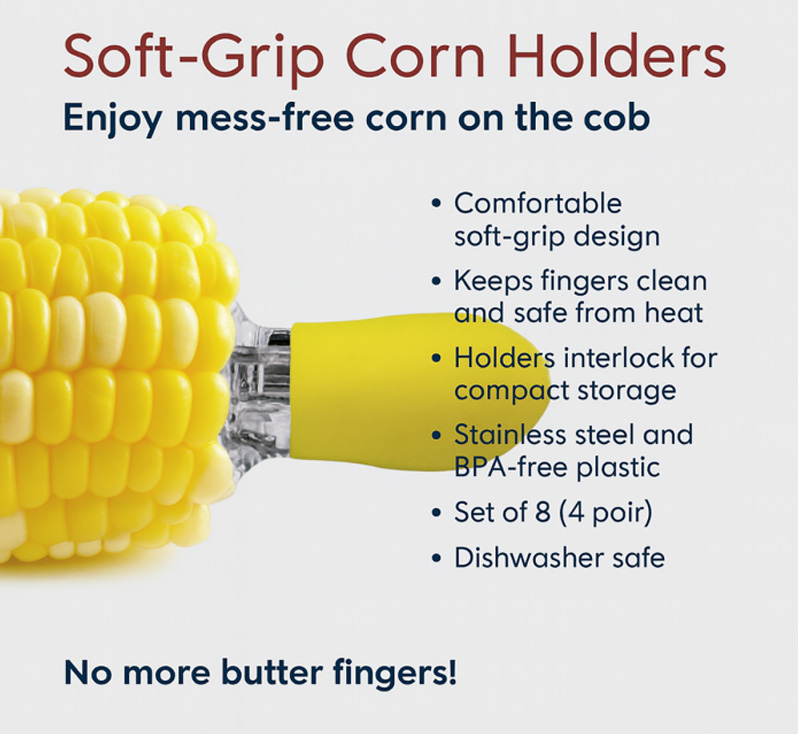 Soft-Grip Corn Holders
Enjoy mess-free corn on the cob

• Comfortable soft-grip design
• Keeps fingers clean and safe from heat
• Holders interlock for compact storage
• Stainless steel and BPA-free plastic
• Set of 8 (4 poir)
• Dishwasher safe

No more butter fingers!